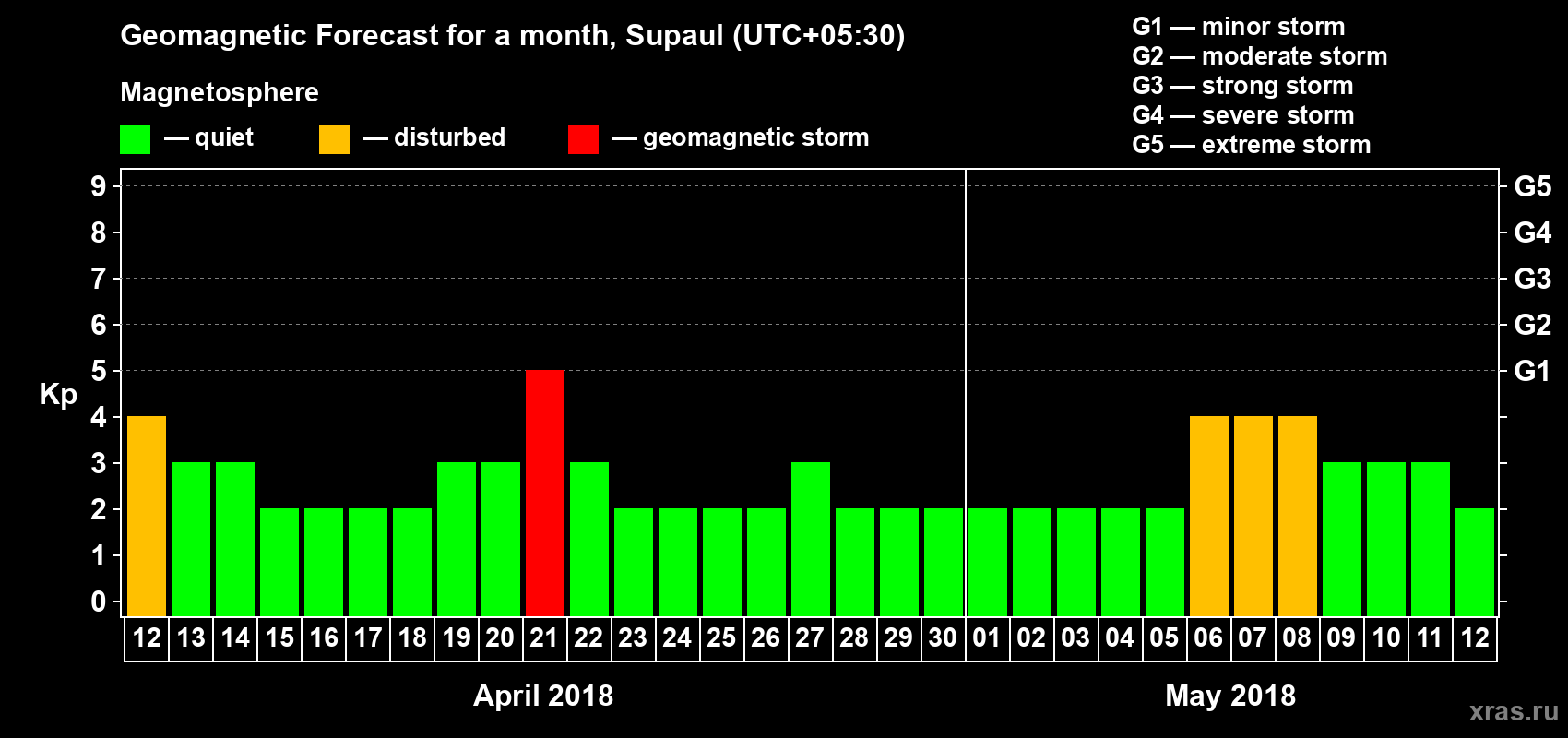 Geomagnetic Forecast for a month, Supaul (UTC+05:30)

Magnetosphere

— quiet — disturbed — geomagnetic storm

G1 — minor storm
G2 — moderate storm
G3 — strong storm
G4 — severe storm
G5 — extreme storm

Kp

9 8 7 6 5 4 3 2 1 0

G5 G4 G3 G2 G1

12 13 14 15 16 17 18 19 20 21 22 23 24 25 26 27 28 29 30 01 02 03 04 05 06 07 08 09 10 11 12

April 2018

May 2018

xras.ru